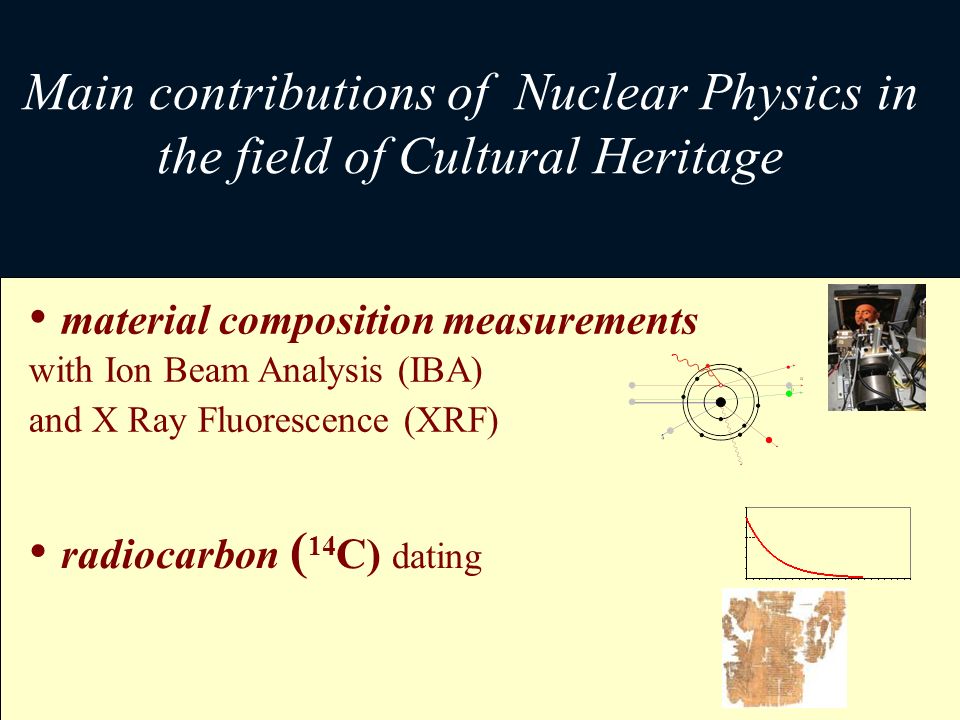 Main contributions of Nuclear Physics in the field of Cultural Heritage

• material composition measurements
with Ion Beam Analysis (IBA)
and X Ray Fluorescence (XRF)

• radiocarbon ($^{14}C$) dating